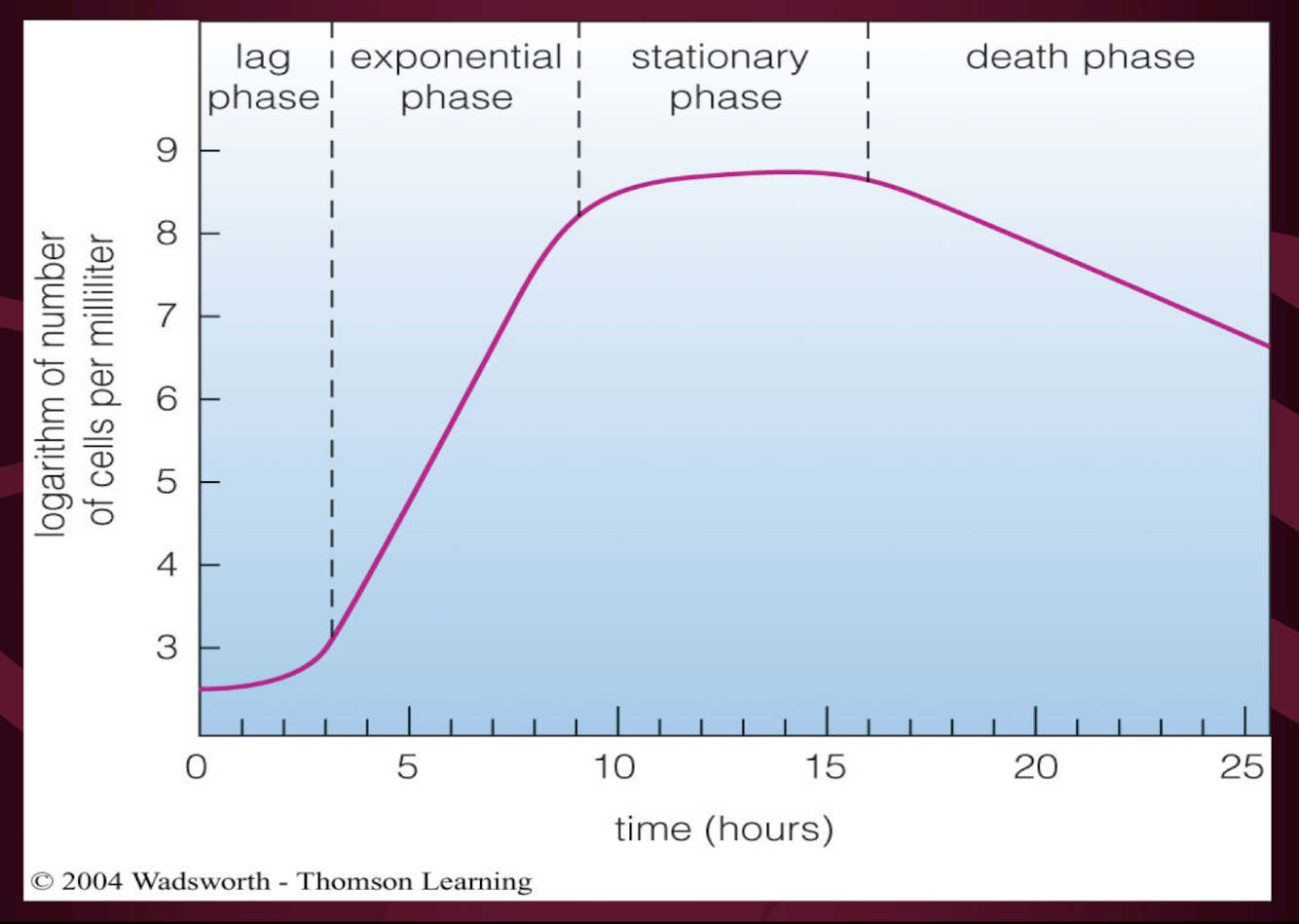 lag phase
exponential phase
stationary phase
death phase

logarithm of number of cells per milliliter

9
8
7
6
5
4
3

0
5
10
15
20
25

time (hours)

© 2004 Wadsworth - Thomson Learning